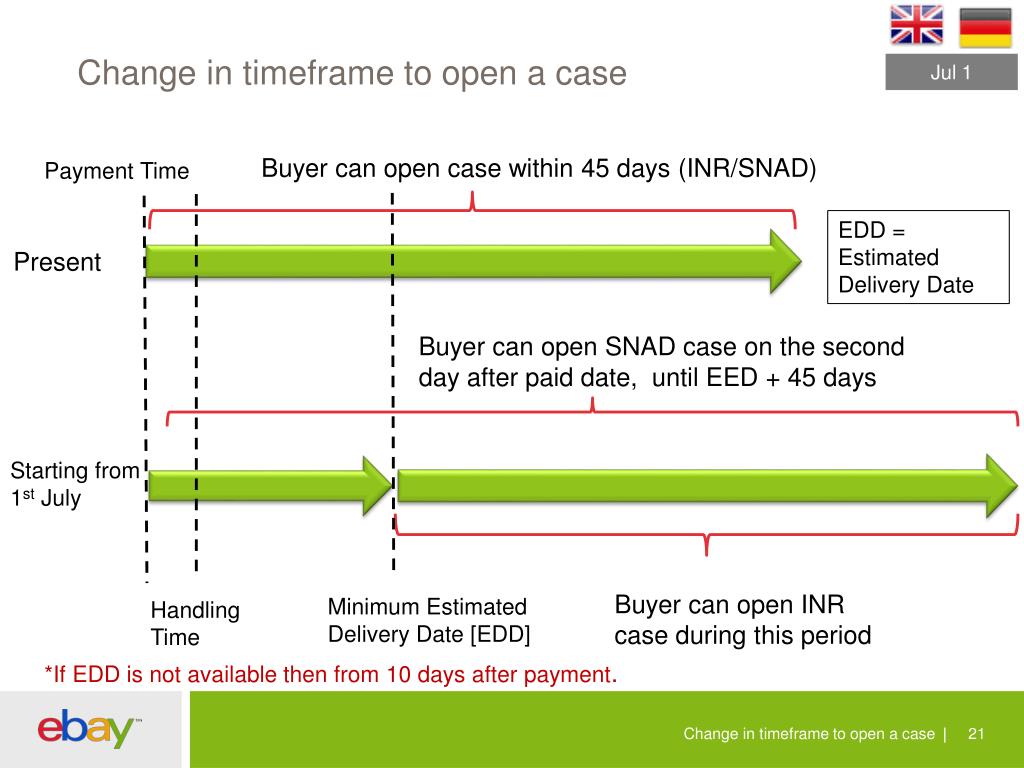 Change in timeframe to open a case

Jul 1

Payment Time

Buyer can open case within 45 days (INR/SNAD)

Present

EDD = Estimated Delivery Date

Buyer can open SNAD case on the second day after paid date, until EED + 45 days

Starting from $1^{st}$ July

Handling Time

Minimum Estimated Delivery Date [EDD]

Buyer can open INR case during this period

*If EDD is not available then from 10 days after payment.

ebay™

Change in timeframe to open a case | 21